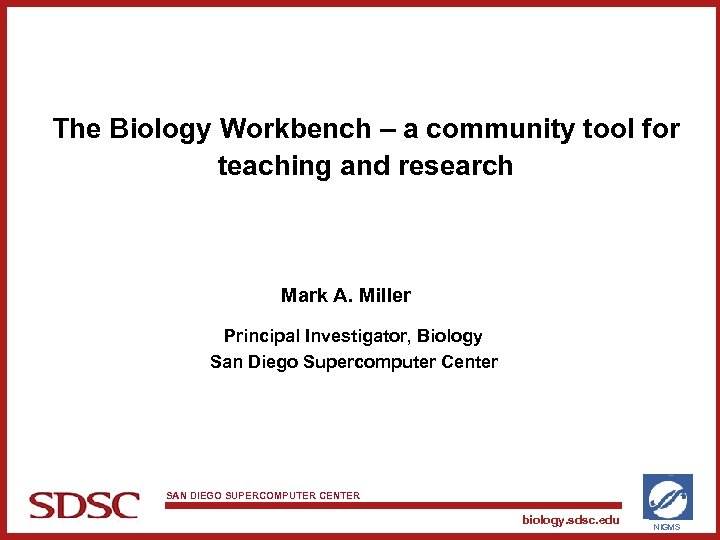 The Biology Workbench – a community tool for teaching and research

Mark A. Miller

Principal Investigator, Biology
San Diego Supercomputer Center

SDSC

SAN DIEGO SUPERCOMPUTER CENTER

biology.sdsc.edu

NIGMS